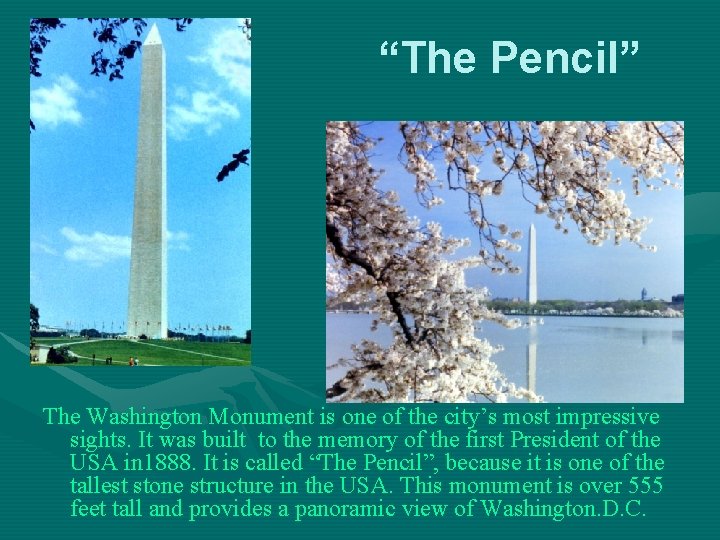 “The Pencil”

The Washington Monument is one of the city’s most impressive sights. It was built to the memory of the first President of the USA in1888. It is called “The Pencil”, because it is one of the tallest stone structure in the USA. This monument is over 555 feet tall and provides a panoramic view of Washington.D.C.